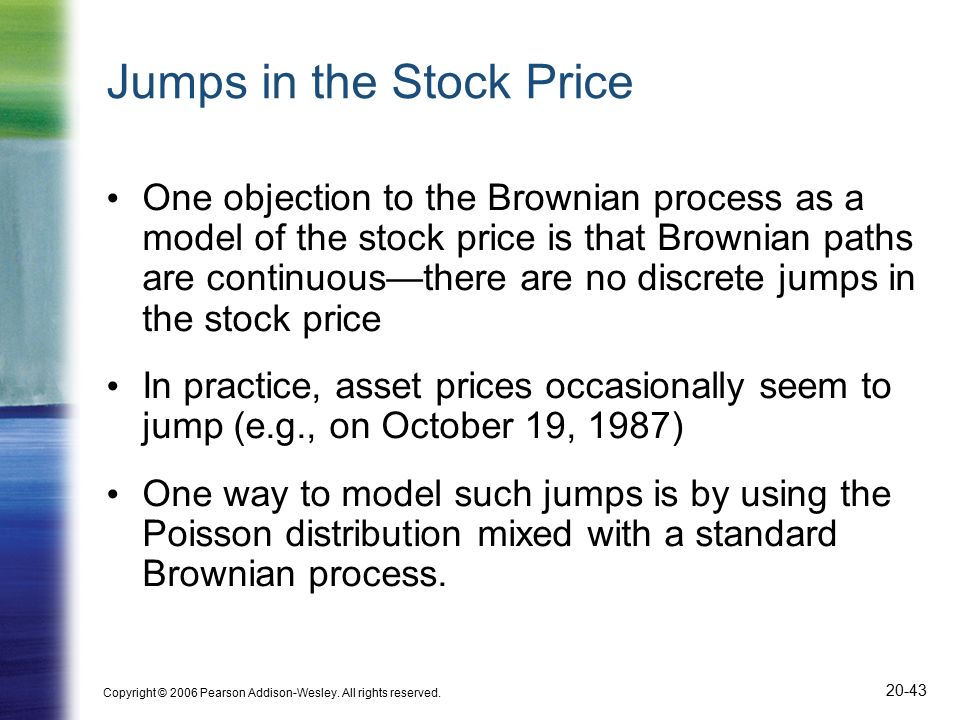 Jumps in the Stock Price

• One objection to the Brownian process as a model of the stock price is that Brownian paths are continuous—there are no discrete jumps in the stock price

• In practice, asset prices occasionally seem to jump (e.g., on October 19, 1987)

• One way to model such jumps is by using the Poisson distribution mixed with a standard Brownian process.

Copyright © 2006 Pearson Addison-Wesley. All rights reserved.

20-43